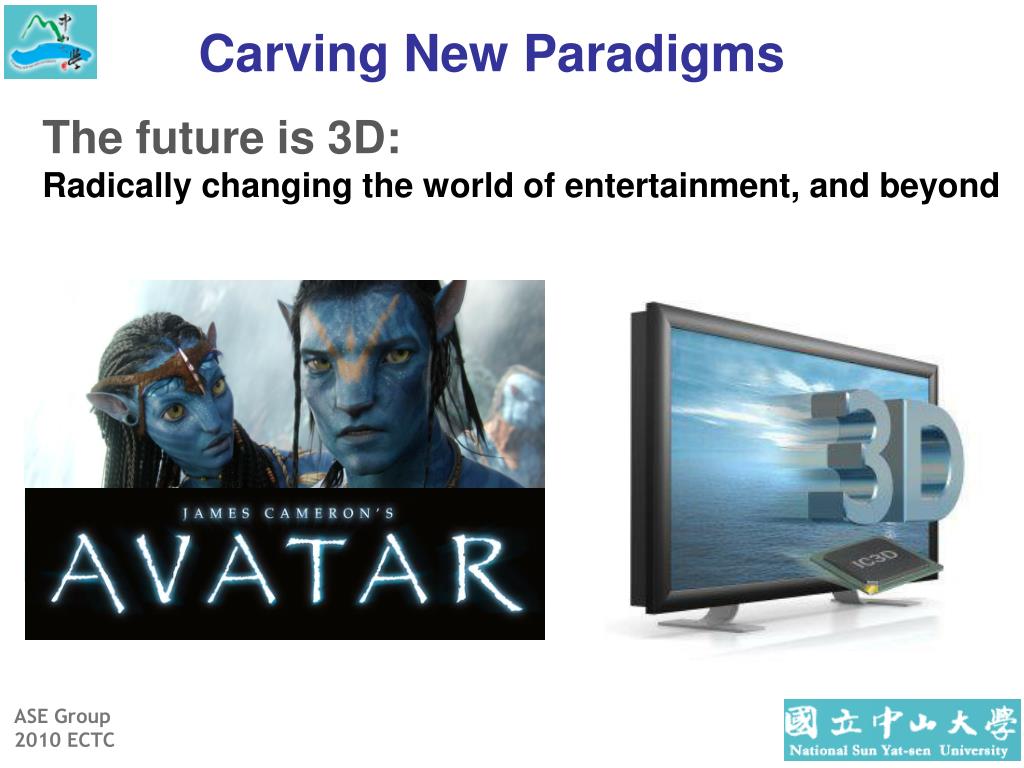 中山大學

Carving New Paradigms

The future is 3D:
Radically changing the world of entertainment, and beyond

JAMES CAMERON'S
AVATAR

3D

IC3D

ASE Group
2010 ECTC

國立中山大學
National Sun Yat-sen University